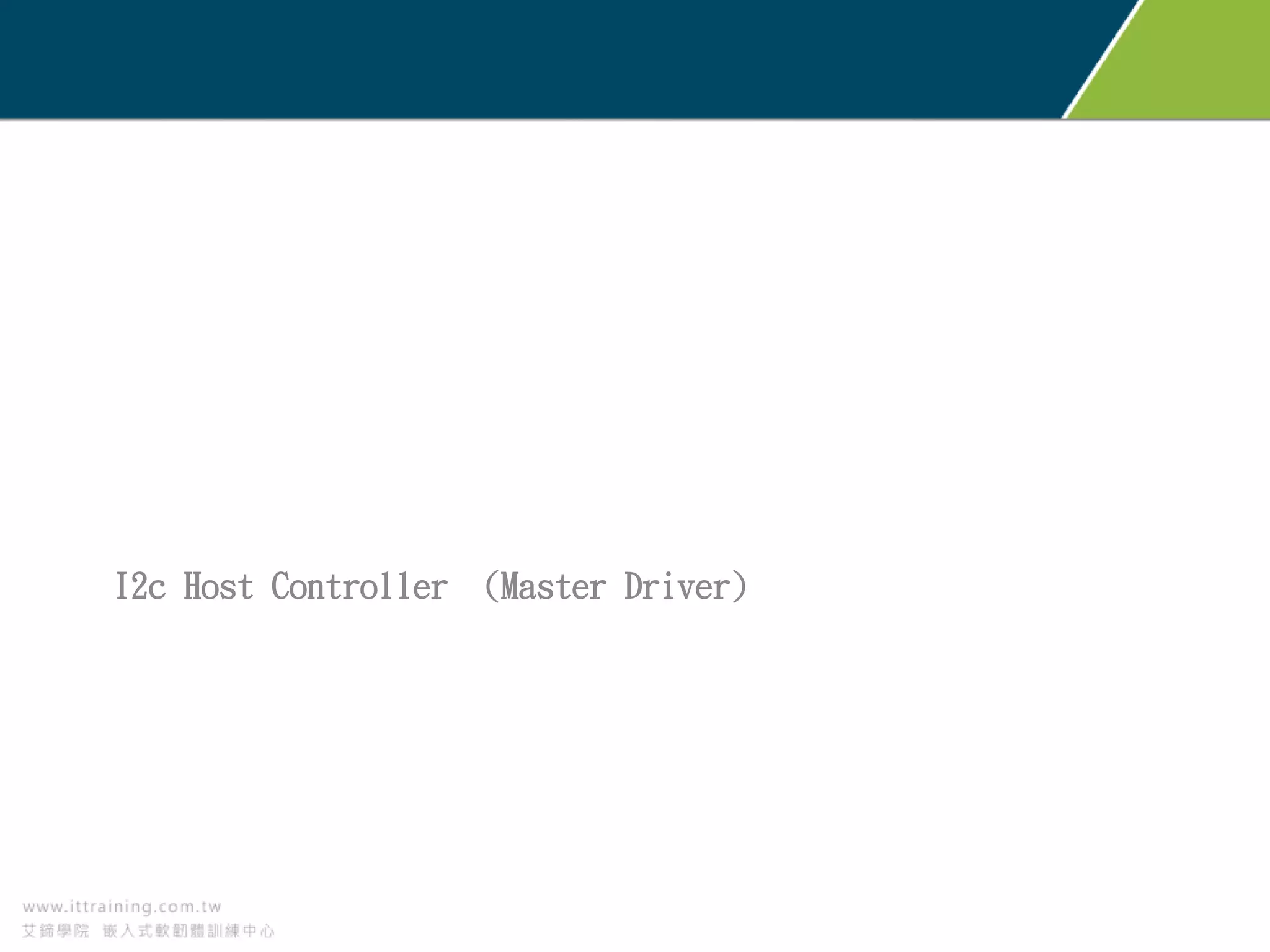 I2c Host Controller (Master Driver)

www.ittraining.com.tw
艾鍗學院 嵌入式軟韌體訓練中心